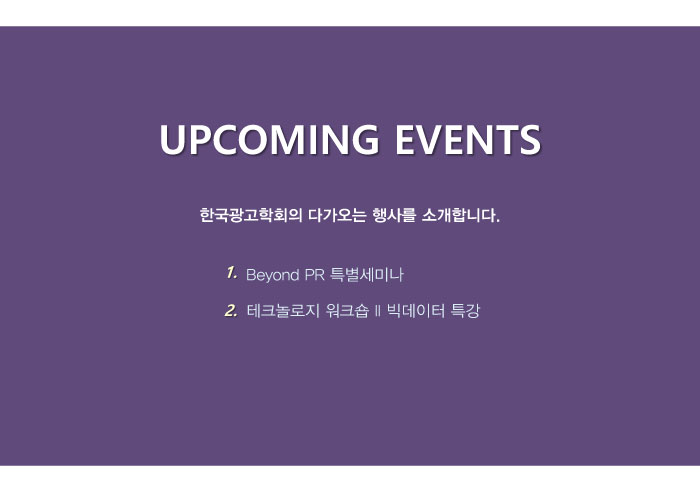 UPCOMING EVENTS

한국광고학회의 다가오는 행사를 소개합니다.

1. Beyond PR 특별세미나

2. 테크놀로지 워크숍 II 빅데이터 특강